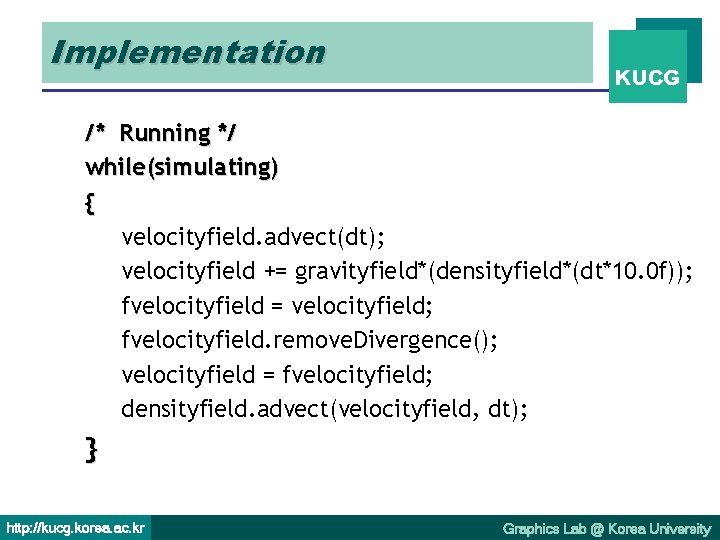 Implementation

KUCG

/* Running */
while(simulating)
{
velocityfield.advect(dt);
velocityfield += gravityfield*(densityfield*(dt*10.0f));
fvelocityfield = velocityfield;
fvelocityfield.removeDivergence();
velocityfield = fvelocityfield;
densityfield.advect(velocityfield, dt);
}

http://kucg.korea.ac.kr

Graphics Lab @ Korea University